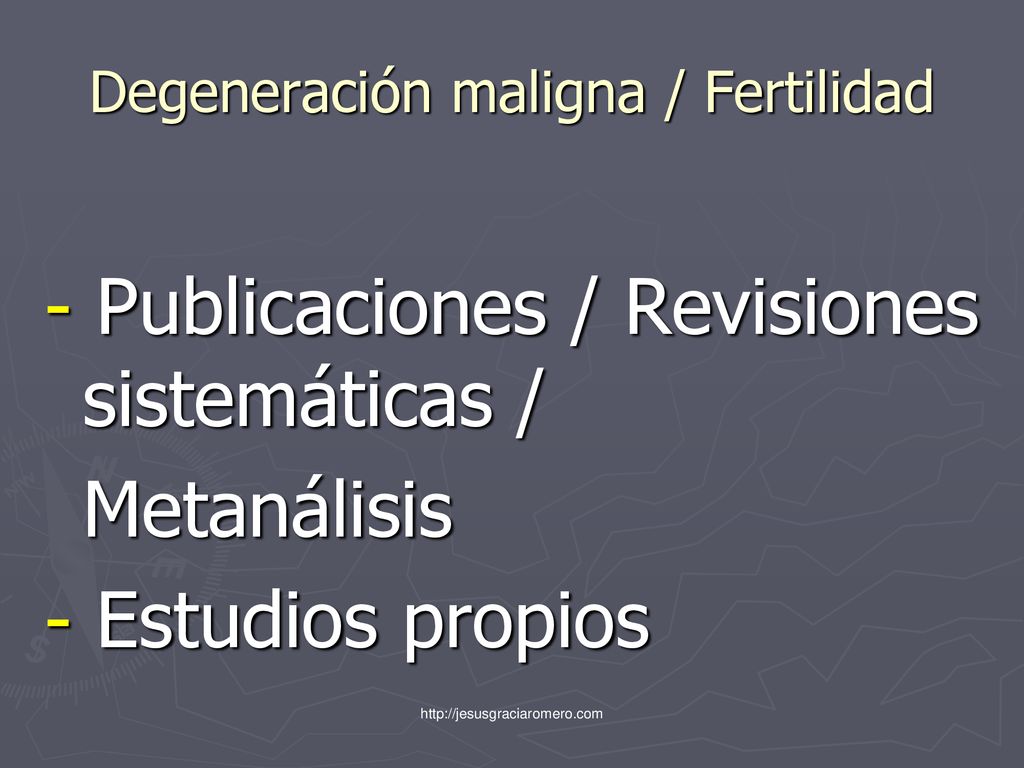 Degeneración maligna / Fertilidad

- Publicaciones / Revisiones sistemáticas /

Metanálisis

- Estudios propios

http://jesusgraciaromero.com